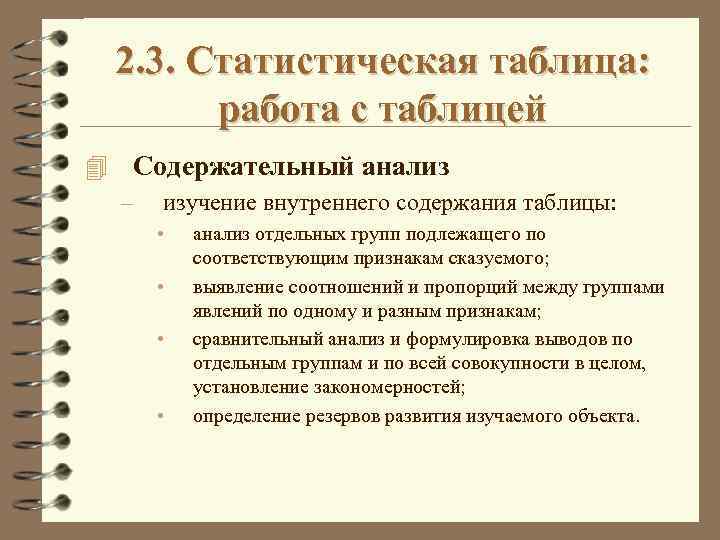 2.3. Статистическая таблица: работа с таблицей

Содержательный анализ

– изучение внутреннего содержания таблицы:

• анализ отдельных групп подлежащего по соответствующим признакам сказуемого;

• выявление соотношений и пропорций между группами явлений по одному и разным признакам;

• сравнительный анализ и формулировка выводов по отдельным группам и по всей совокупности в целом, установление закономерностей;

• определение резервов развития изучаемого объекта.